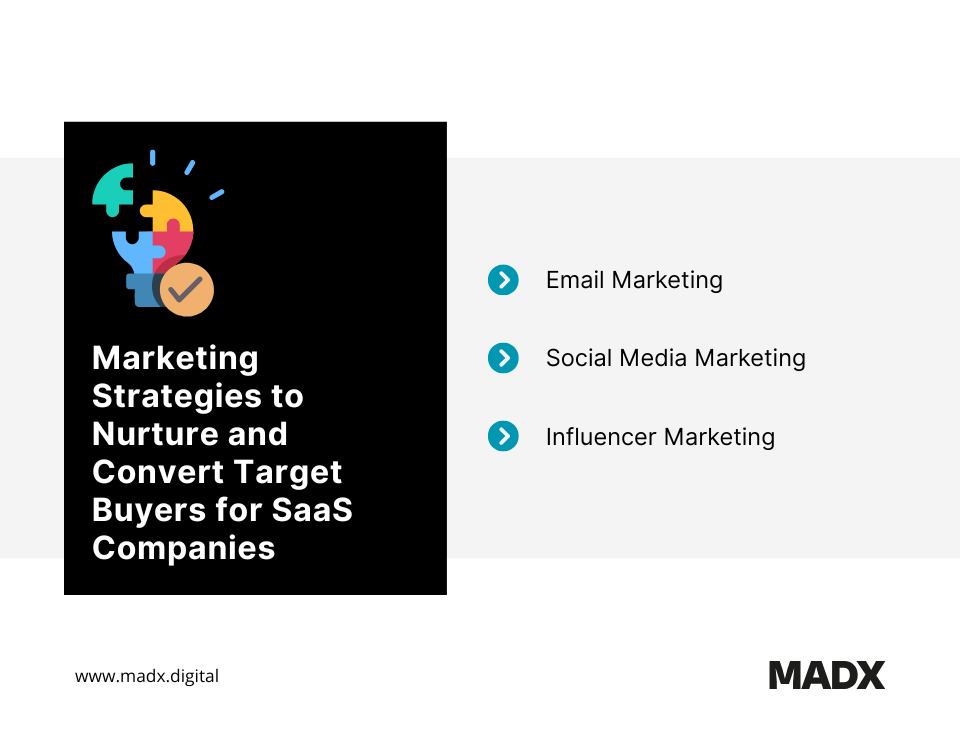 Marketing Strategies to Nurture and Convert Target Buyers for SaaS Companies

Email Marketing

Social Media Marketing

Influencer Marketing

www.madx.digital

MADX